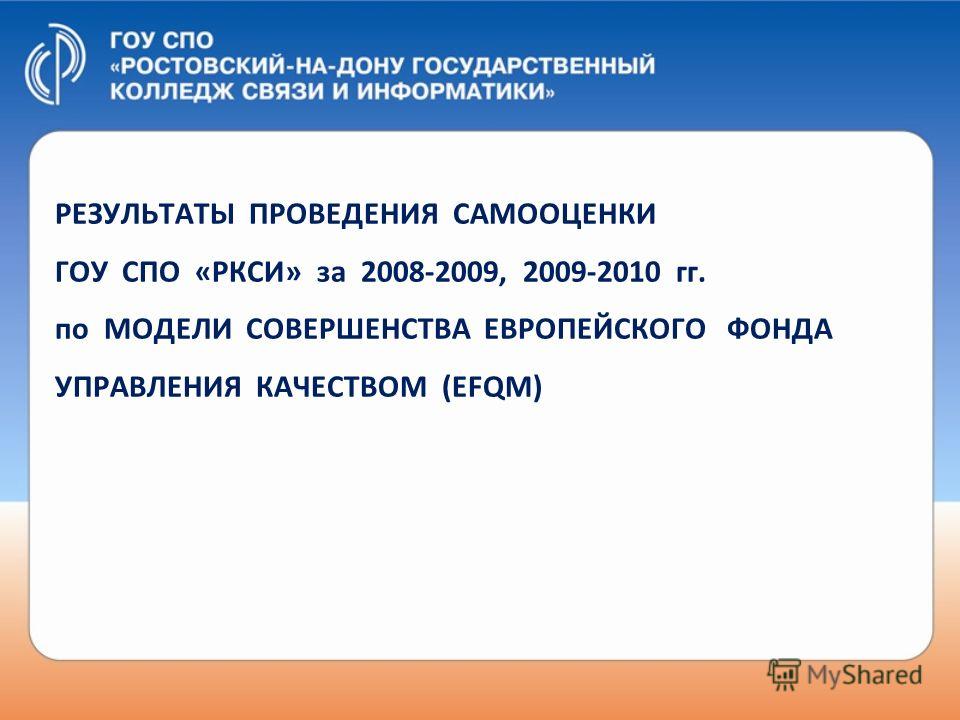 ГОУ СПО
«РОСТОВСКИЙ-НА-ДОНУ ГОСУДАРСТВЕННЫЙ КОЛЛЕДЖ СВЯЗИ И ИНФОРМАТИКИ»

РЕЗУЛЬТАТЫ ПРОВЕДЕНИЯ САМООЦЕНКИ ГОУ СПО «РКСИ» за 2008-2009, 2009-2010 гг. по МОДЕЛИ СОВЕРШЕНСТВА ЕВРОПЕЙСКОГО ФОНДА УПРАВЛЕНИЯ КАЧЕСТВОМ (EFQM)

MyShared